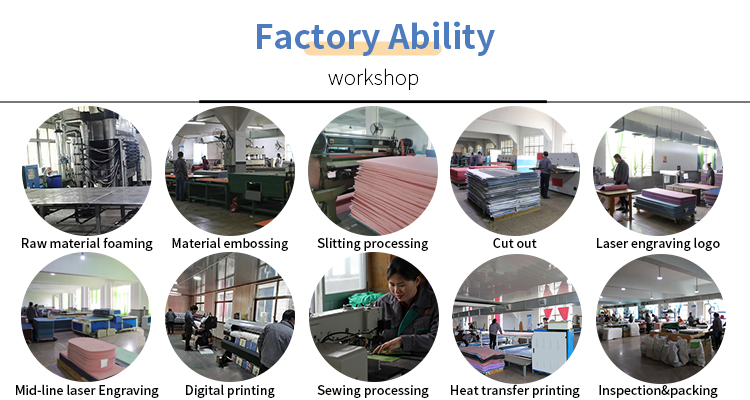 Factory Ability

workshop

Raw material foaming

Material embossing

Slitting processing

Cut out

Laser engraving logo

Mid-line laser Engraving

Digital printing

Sewing processing

Heat transfer printing

Inspection&packing